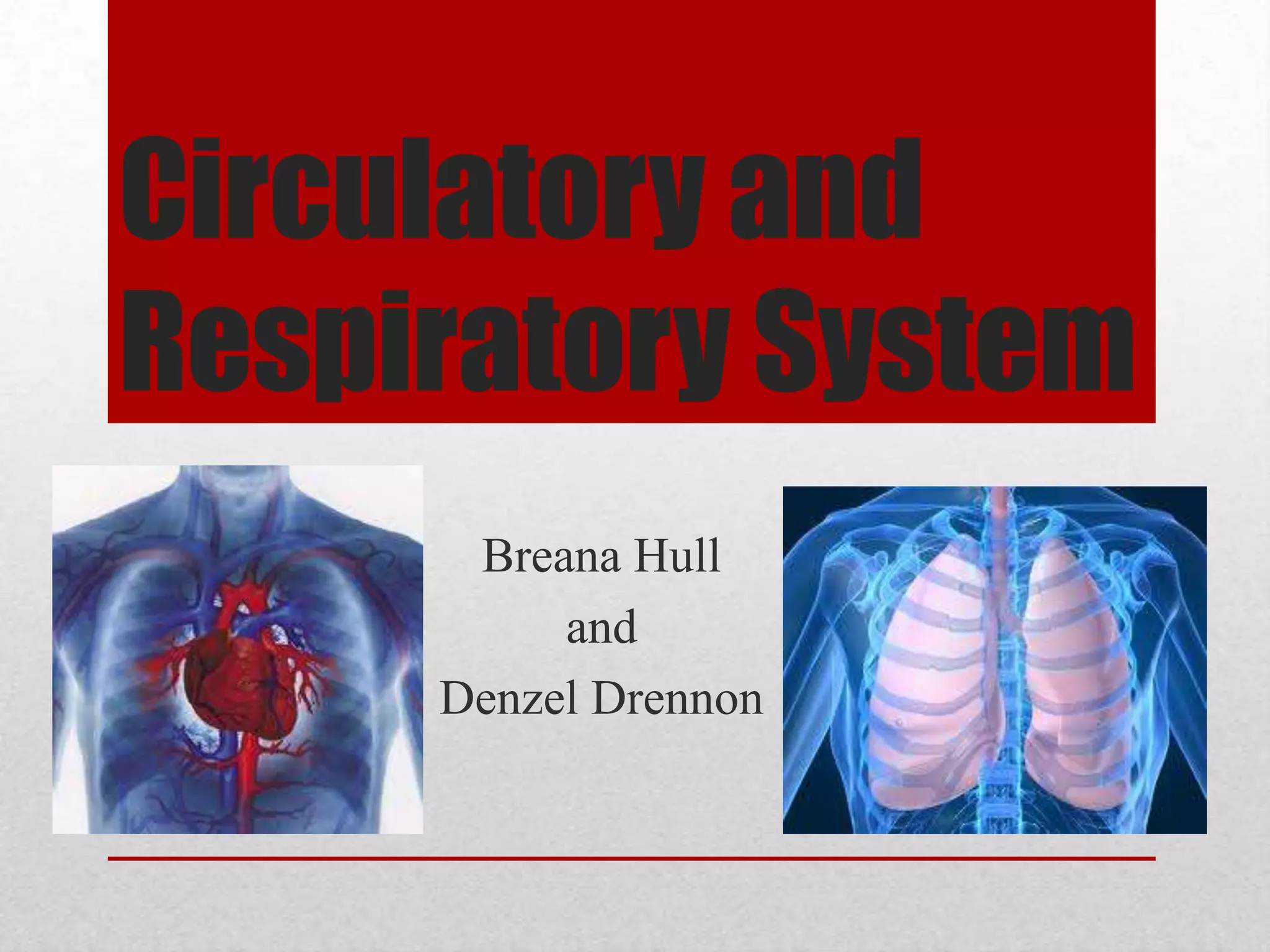 Circulatory and Respiratory System

Breana Hull
and
Denzel Drennon